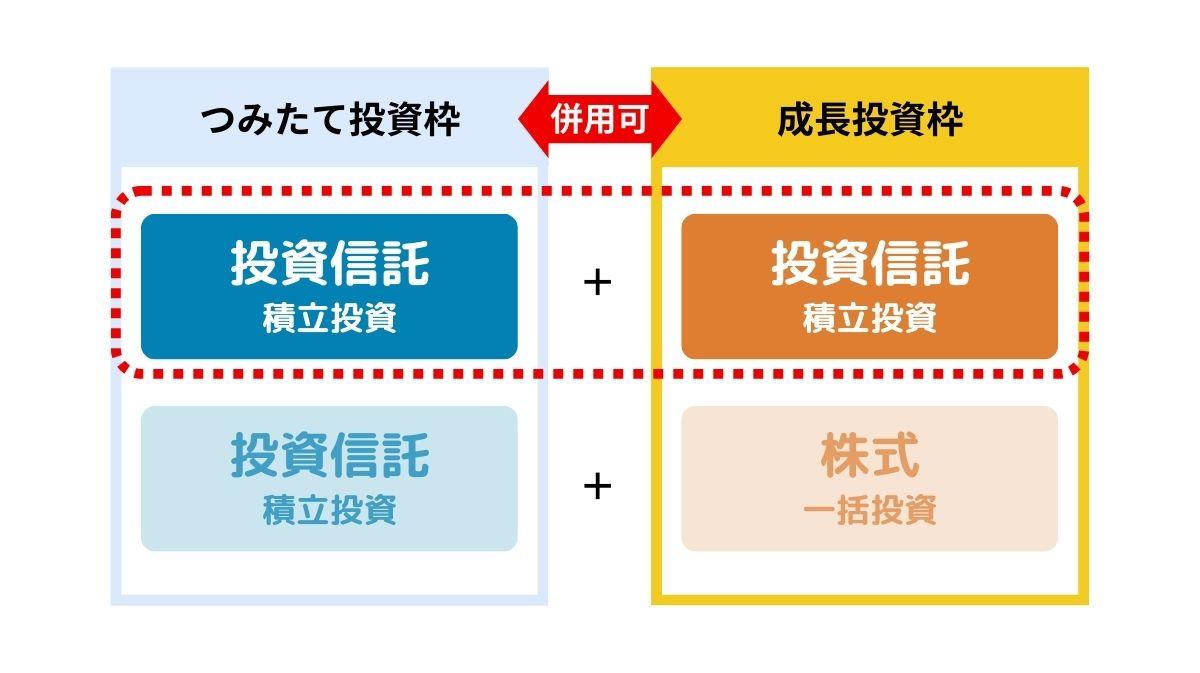 つみたて投資枠

併用可

成長投資枠

投資信託
積立投資

+

投資信託
積立投資

投資信託
積立投資

+

株式
一括投資